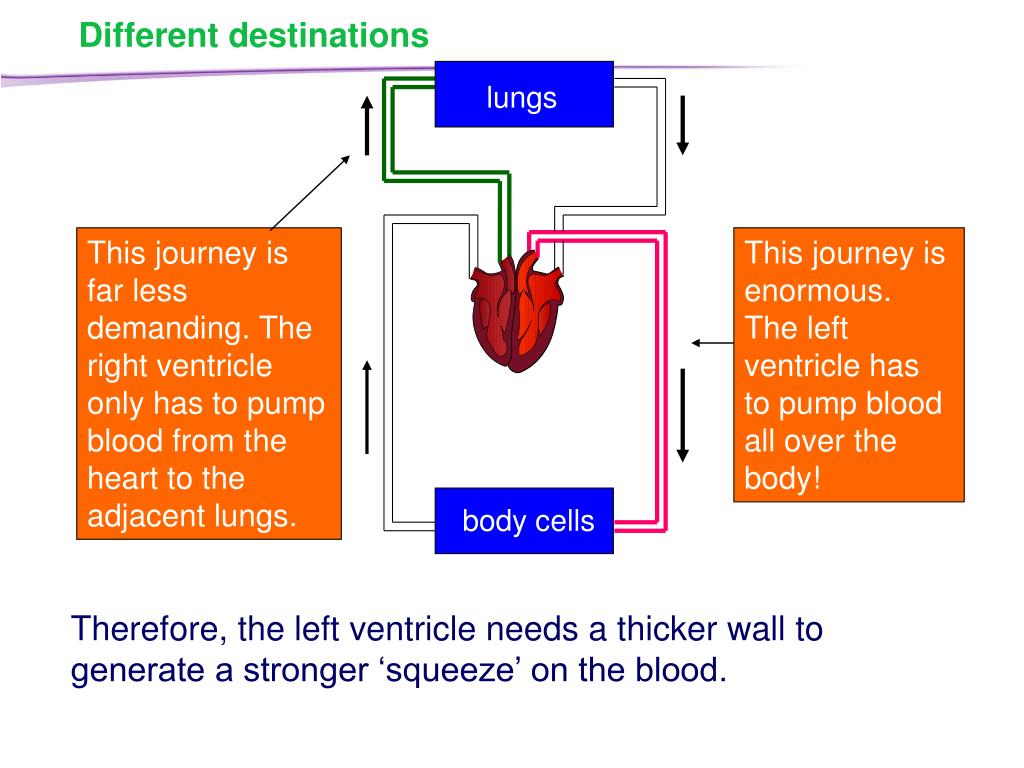 Different destinations

lungs

This journey is far less demanding. The right ventricle only has to pump blood from the heart to the adjacent lungs.

This journey is enormous. The left ventricle has to pump blood all over the body!

body cells

Therefore, the left ventricle needs a thicker wall to generate a stronger ‘squeeze’ on the blood.